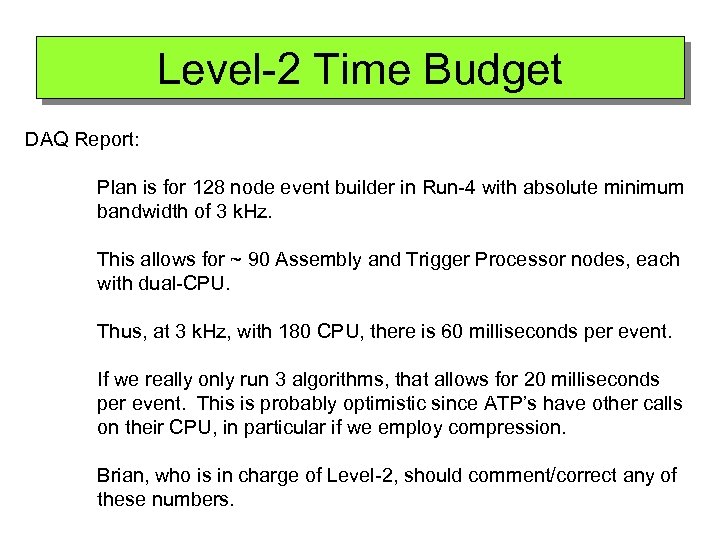 Level-2 Time Budget

DAQ Report:

Plan is for 128 node event builder in Run-4 with absolute minimum bandwidth of 3 kHz.

This allows for ~ 90 Assembly and Trigger Processor nodes, each with dual-CPU.

Thus, at 3 kHz, with 180 CPU, there is 60 milliseconds per event.

If we really only run 3 algorithms, that allows for 20 milliseconds per event. This is probably optimistic since ATP's have other calls on their CPU, in particular if we employ compression.

Brian, who is in charge of Level-2, should comment/correct any of these numbers.